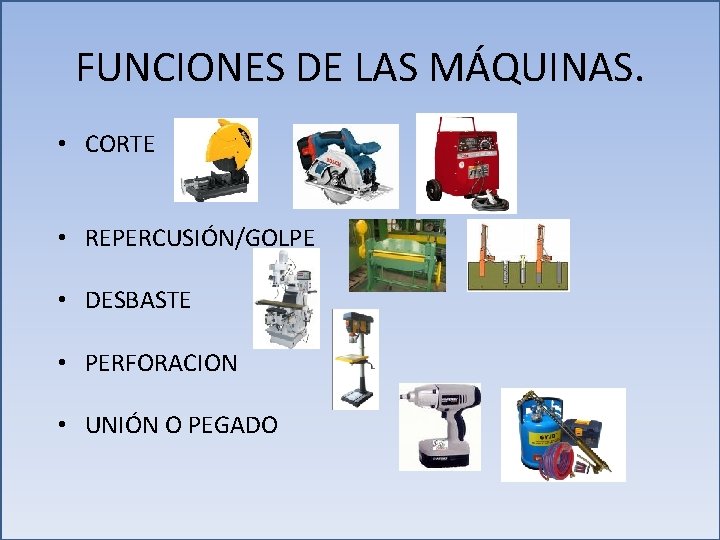 FUNCIONES DE LAS MÁQUINAS.

• CORTE

• REPERCUSIÓN/GOLPE

• DESBASTE

• PERFORACION

• UNIÓN O PEGADO